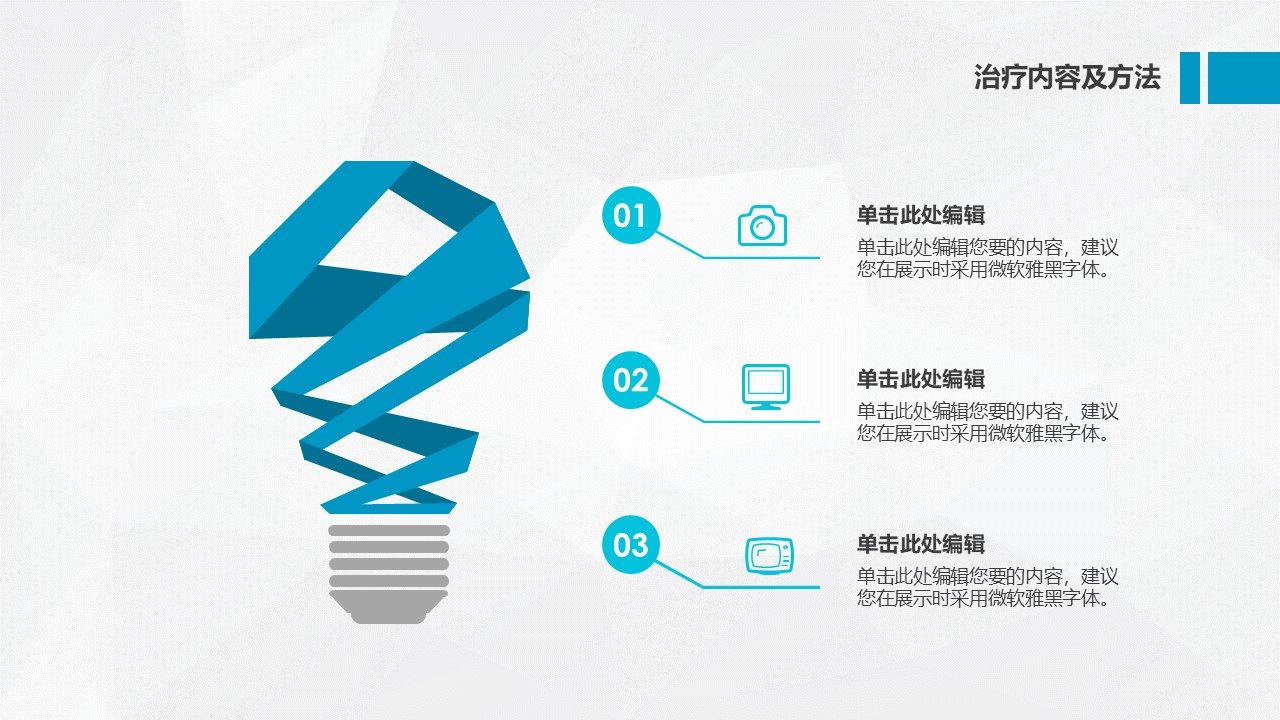 治疗内容及方法

01

单击此处编辑

单击此处编辑您要的内容，建议您在展示时采用微软雅黑字体。

02

单击此处编辑

单击此处编辑您要的内容，建议您在展示时采用微软雅黑字体。

03

单击此处编辑

单击此处编辑您要的内容，建议您在展示时采用微软雅黑字体。